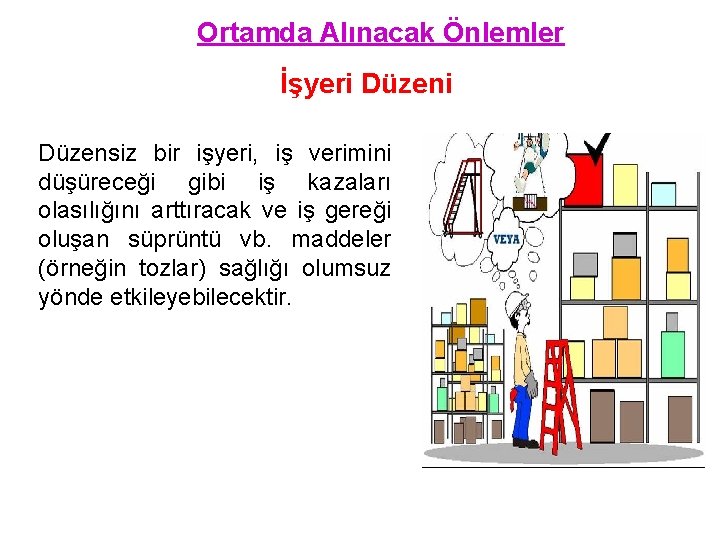 Ortamda Alınacak Önlemler

İşyeri Düzeni

Düzensiz bir işyeri, iş verimini düşüreceği gibi iş kazaları olasılığını arttıracak ve iş gereği oluşan süprüntü vb. maddeler (örneğin tozlar) sağlığı olumsuz yönde etkileyebilecektir.

VEYA